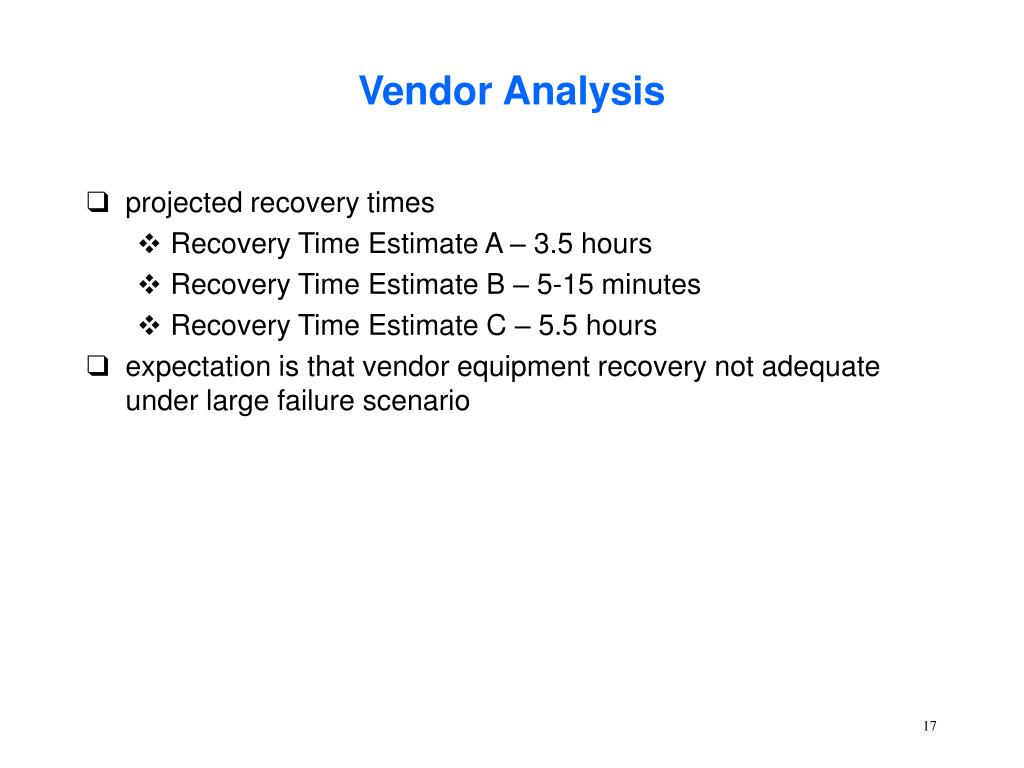 Vendor Analysis

❑ projected recovery times
❖ Recovery Time Estimate A – 3.5 hours
❖ Recovery Time Estimate B – 5-15 minutes
❖ Recovery Time Estimate C – 5.5 hours
❑ expectation is that vendor equipment recovery not adequate under large failure scenario

17